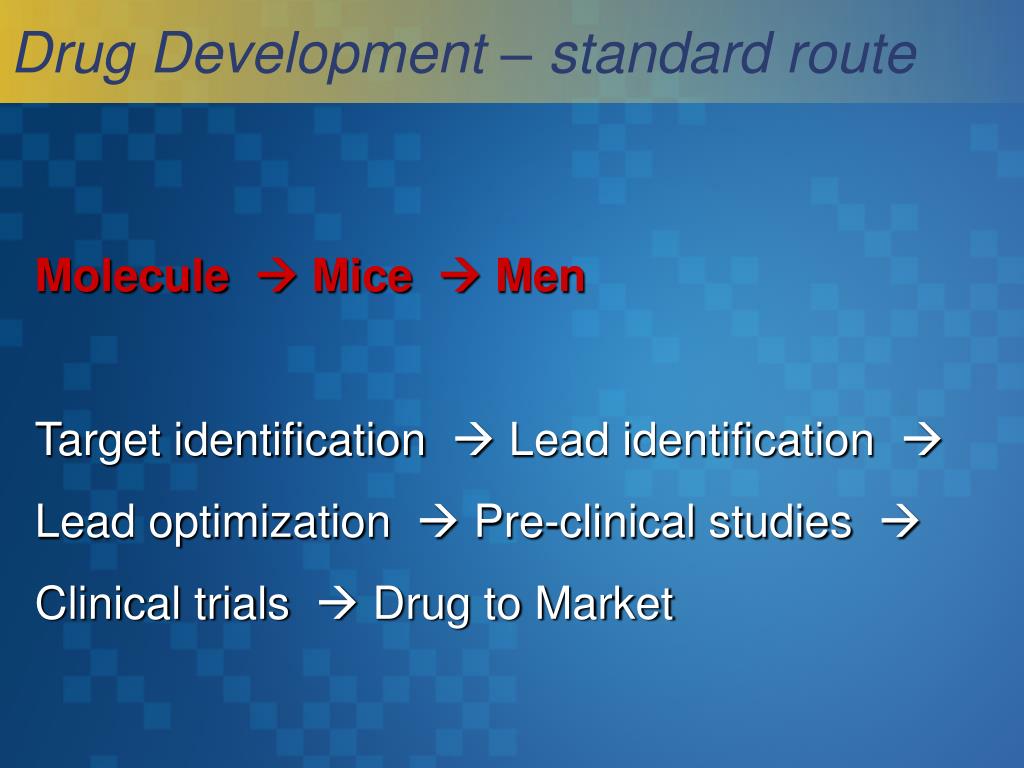 Drug Development – standard route

Molecule → Mice → Men

Target identification → Lead identification → Lead optimization → Pre-clinical studies → Clinical trials → Drug to Market